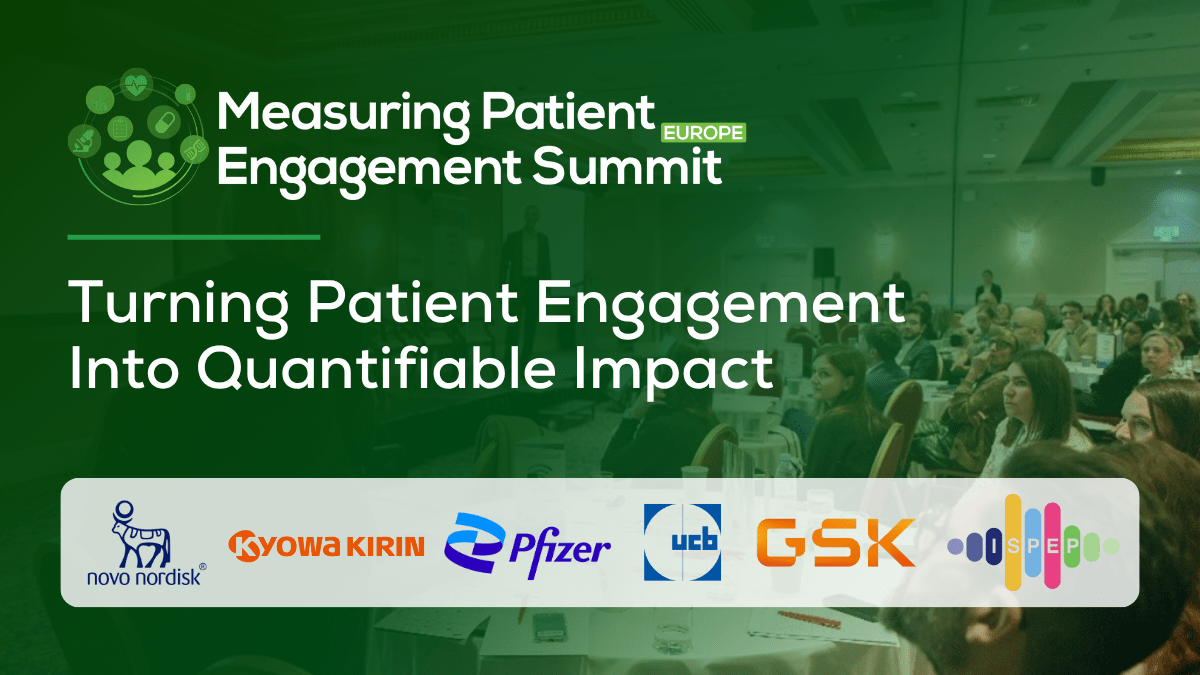 Measuring Patient Engagement Summit EUROPE

Turning Patient Engagement Into Quantifiable Impact

novo nordisk®
KYOWA KIRIN
Pfizer
ucb
GSK
ISPEP